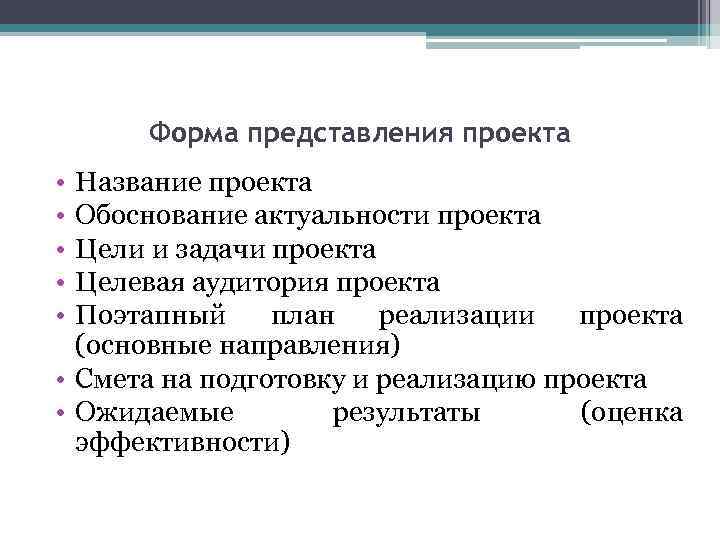 Форма представления проекта

• Название проекта
• Обоснование актуальности проекта
• Цели и задачи проекта
• Целевая аудитория проекта
• Поэтапный план реализации проекта (основные направления)
• Смета на подготовку и реализацию проекта
• Ожидаемые результаты (оценка эффективности)